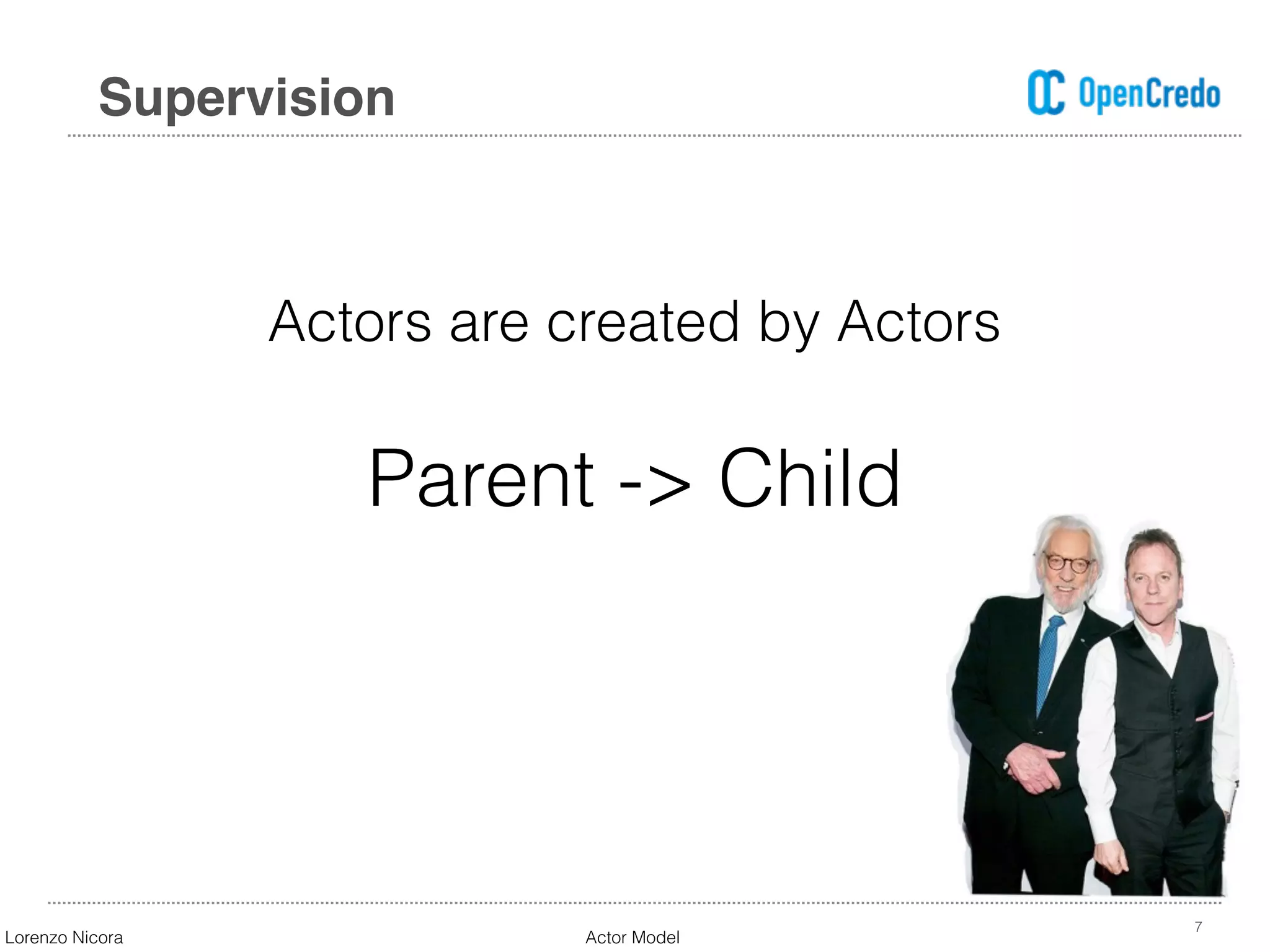 Supervision

OpenCredo

Actors are created by Actors

Parent -> Child

Lorenzo Nicora

Actor Model

7